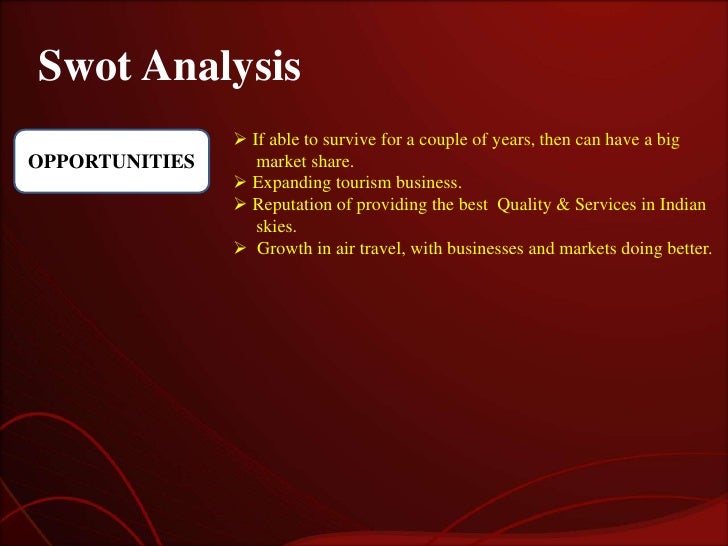 Swot Analysis

OPPORTUNITIES

➢ If able to survive for a couple of years, then can have a big market share.
➢ Expanding tourism business.
➢ Reputation of providing the best Quality & Services in Indian skies.
➢ Growth in air travel, with businesses and markets doing better.